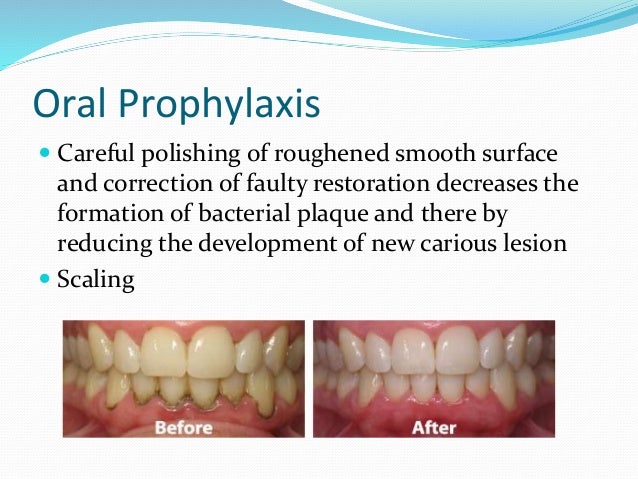 Oral Prophylaxis

Careful polishing of roughened smooth surface and correction of faulty restoration decreases the formation of bacterial plaque and there by reducing the development of new carious lesion

Scaling

Before

After